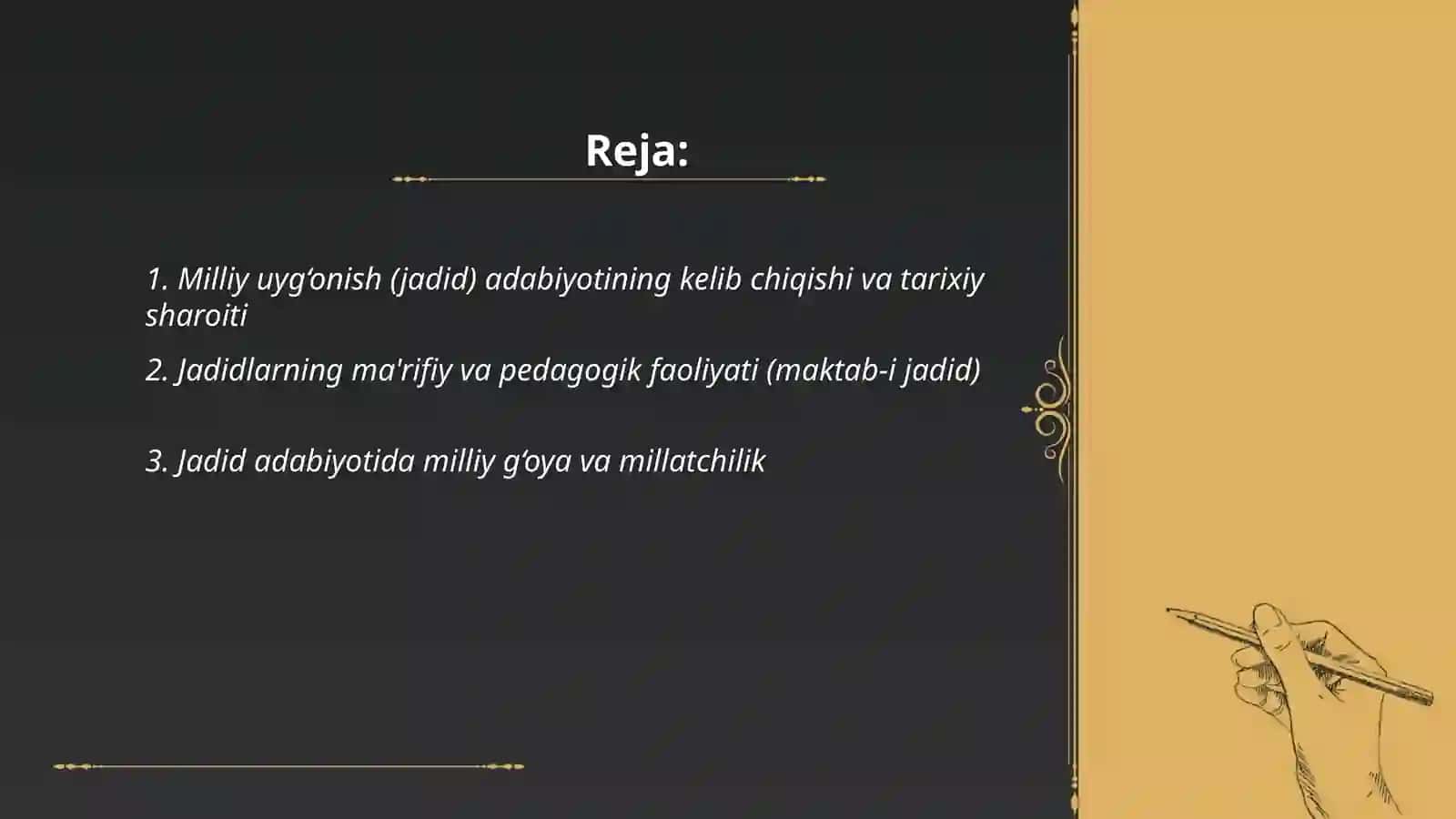 Reja:

1. Milliy uyg‘onish (jadid) adabiyotining kelib chiqishi va tarixiy sharoiti

2. Jadidlarning ma'rifiy va pedagogik faoliyati (maktab-i jadid)

3. Jadid adabiyotida milliy g‘oya va millatchilik